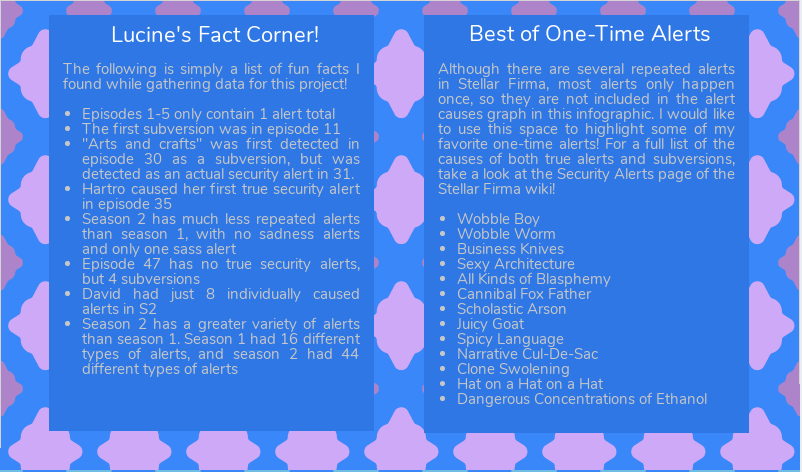 Lucine's Fact Corner!

The following is simply a list of fun facts I found while gathering data for this project!

- Episodes 1-5 only contain 1 alert total
- The first subversion was in episode 11
- "Arts and crafts" was first detected in episode 30 as a subversion, but was detected as an actual security alert in 31.
- Hartro caused her first true security alert in episode 35
- Season 2 has much less repeated alerts than season 1, with no sadness alerts and only one sass alert
- Episode 47 has no true security alerts, but 4 subversions
- David had just 8 individually caused alerts in S2
- Season 2 has a greater variety of alerts than season 1. Season 1 had 16 different types of alerts, and season 2 had 44 different types of alerts

Best of One-Time Alerts

Although there are several repeated alerts in Stellar Firma, most alerts only happen once, so they are not included in the alert causes graph in this infographic. I would like to use this space to highlight some of my favorite one-time alerts! For a full list of the causes of both true alerts and subversions, take a look at the Security Alerts page of the Stellar Firma wiki!

- Wobble Boy
- Wobble Worm
- Business Knives
- Sexy Architecture
- All Kinds of Blasphemy
- Cannibal Fox Father
- Scholastic Arson
- Juicy Goat
- Spicy Language
- Narrative Cul-De-Sac
- Clone Swolening
- Hat on a Hat on a Hat
- Dangerous Concentrations of Ethanol